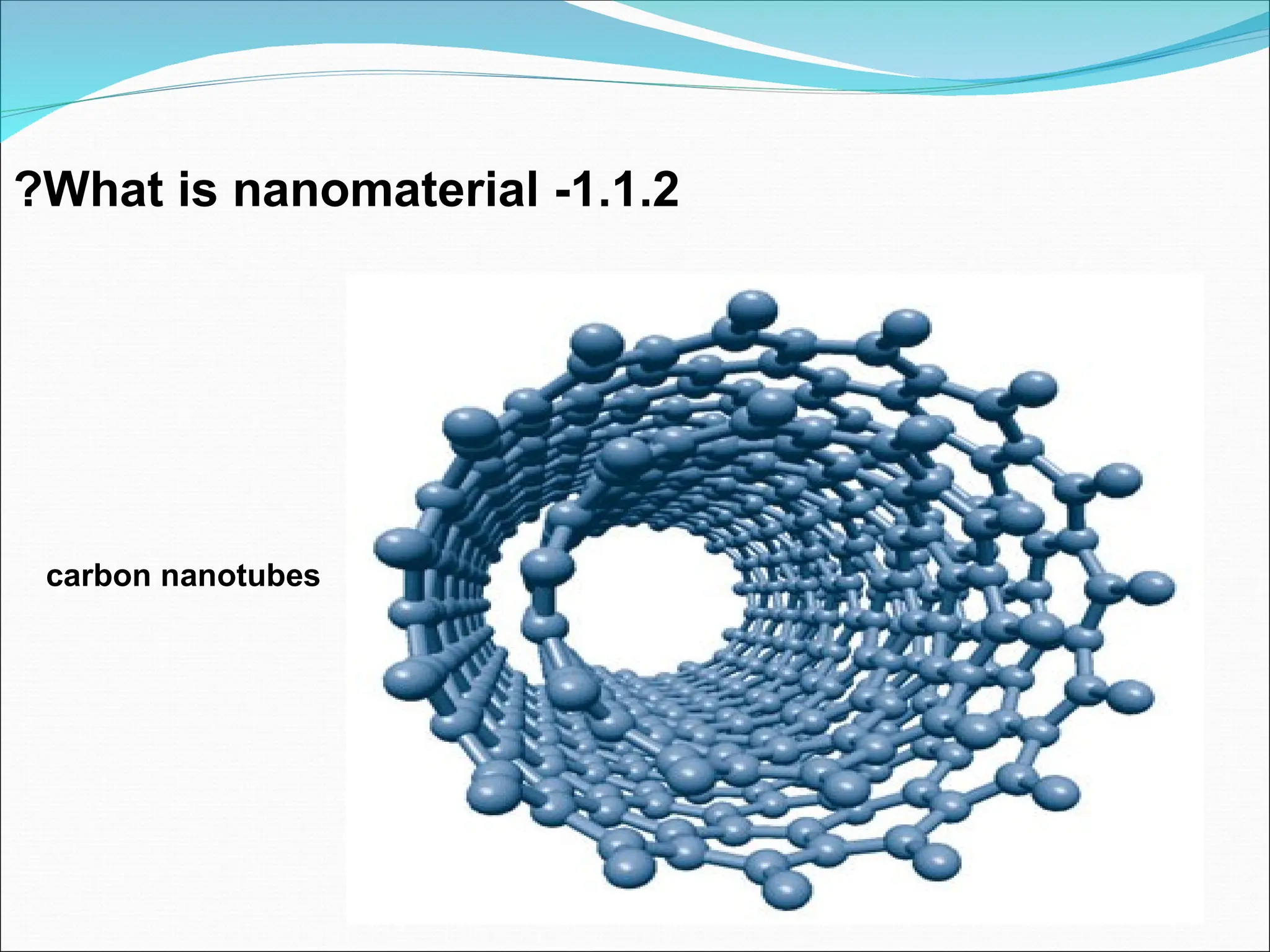 ?What is nanomaterial -1.1.2

carbon nanotubes